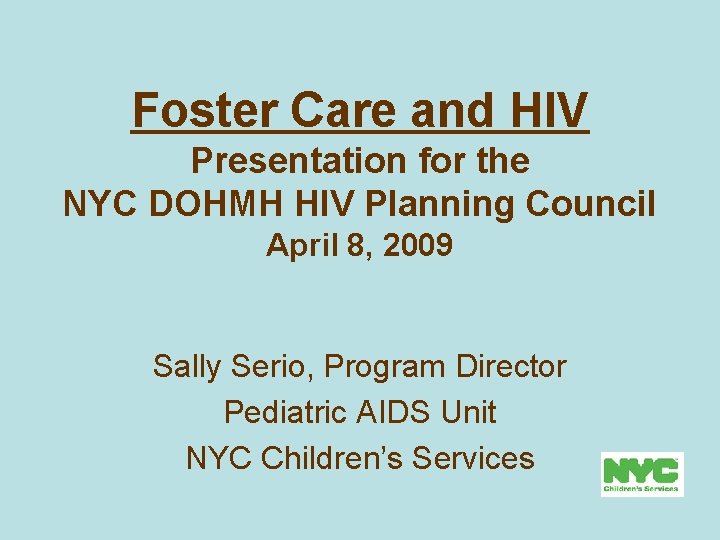 Foster Care and HIV
Presentation for the
NYC DOHMH HIV Planning Council
April 8, 2009

Sally Serio, Program Director
Pediatric AIDS Unit
NYC Children's Services

NYC
Children's Services